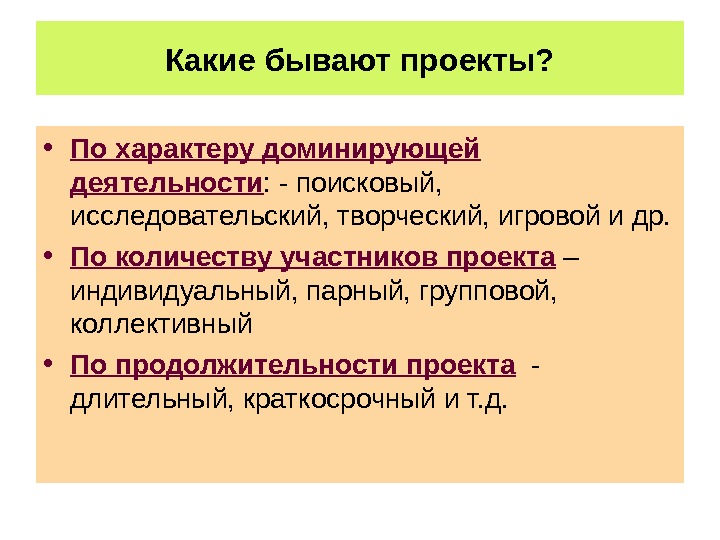 Какие бывают проекты?

• По характеру доминирующей деятельности: - поисковый, исследовательский, творческий, игровой и др.

• По количеству участников проекта – индивидуальный, парный, групповой, коллективный

• По продолжительности проекта - длительный, краткосрочный и т.д.